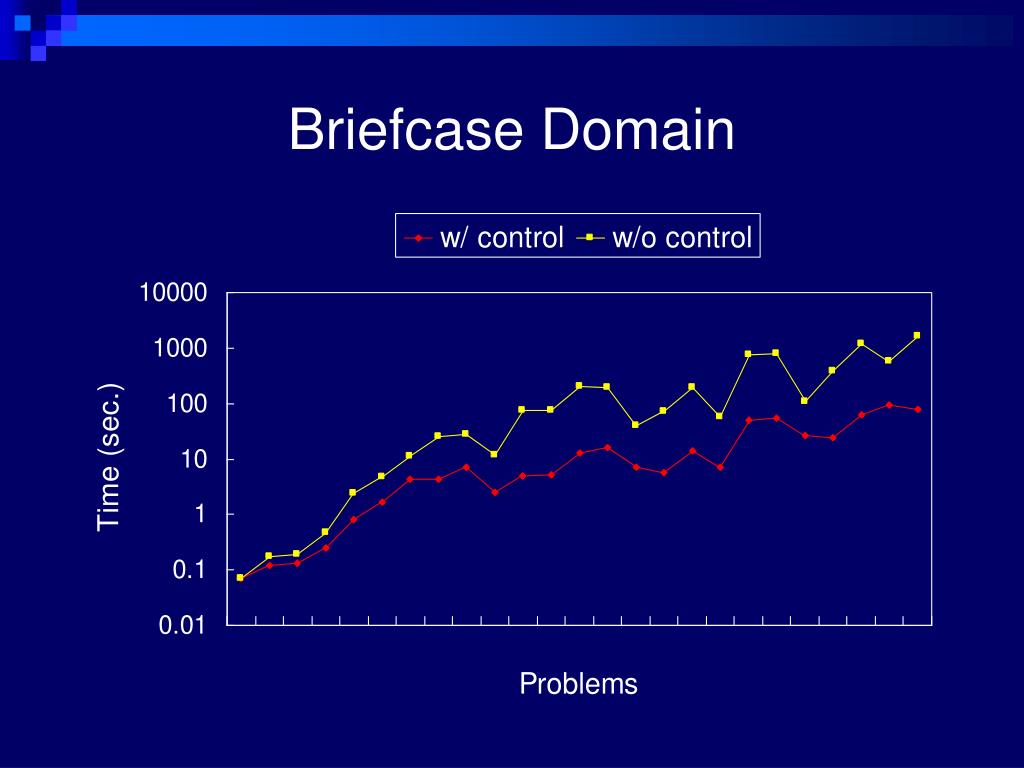 Briefcase Domain

w/ control
w/o control

10000
1000
100
10
1
0.1
0.01

Time (sec.)

Problems